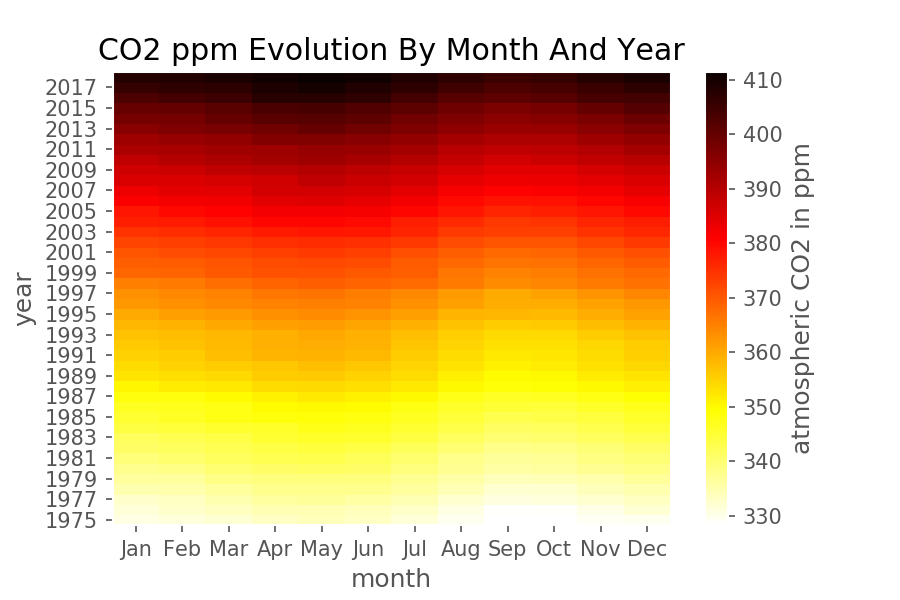 CO2 ppm Evolution By Month And Year

year

2017
2015
2013
2011
2009
2007
2005
2003
2001
1999
1997
1995
1993
1991
1989
1987
1985
1983
1981
1979
1977
1975

Jan Feb Mar Apr May Jun Jul Aug Sep Oct Nov Dec

month

410
400
390
380
370
360
350
340
330

atmospheric CO2 in ppm